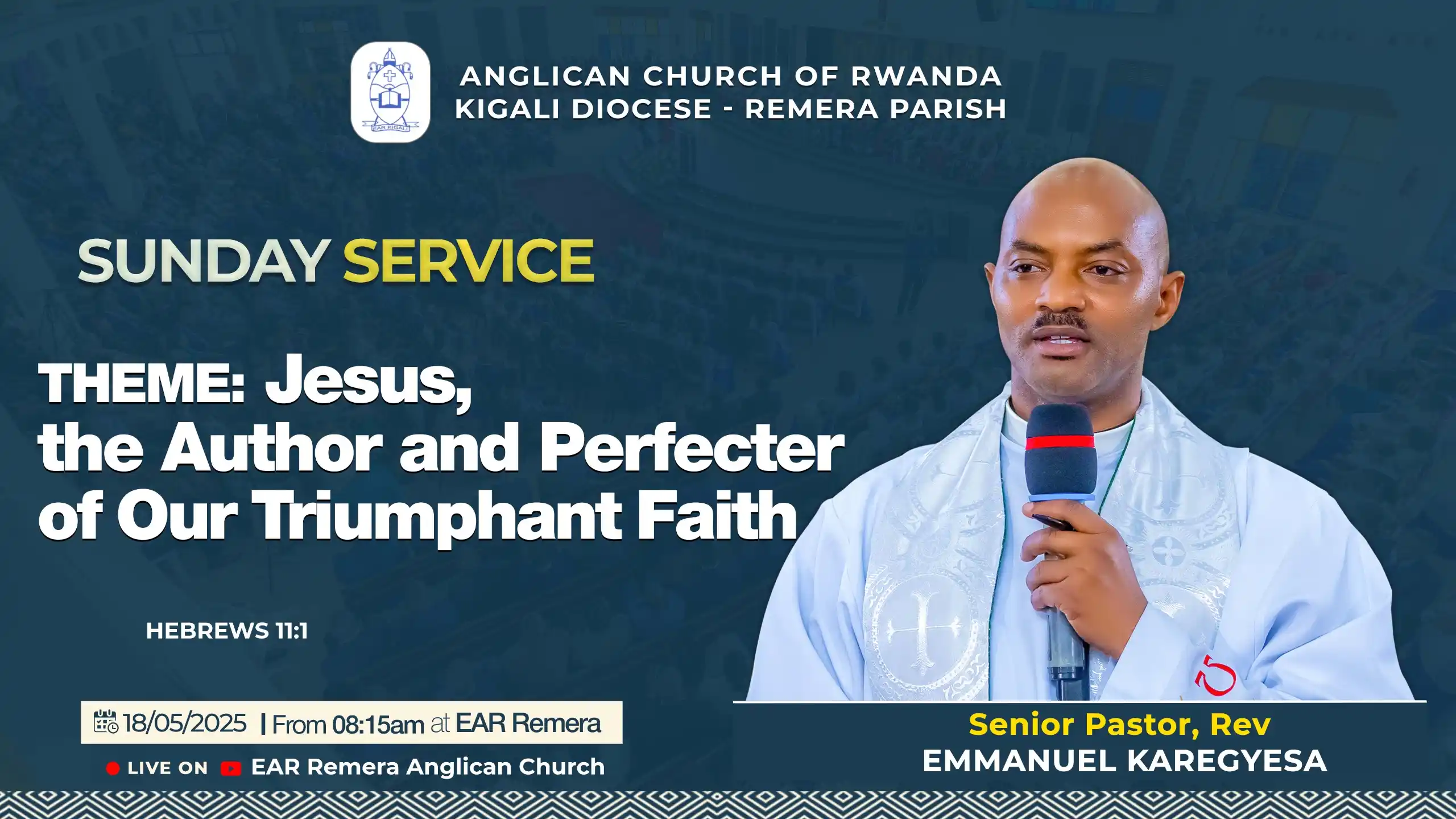 EAR KIGALI

ANGLICAN CHURCH OF RWANDA
KIGALI DIOCESE - REMERA PARISH

SUNDAY SERVICE

THEME: Jesus, the Author and Perfecter of Our Triumphant Faith

HEBREWS 11:1

18/05/2025 | From 08:15am at EAR Remera

LIVE ON EAR Remera Anglican Church

Senior Pastor, Rev
EMMANUEL KAREGYESA